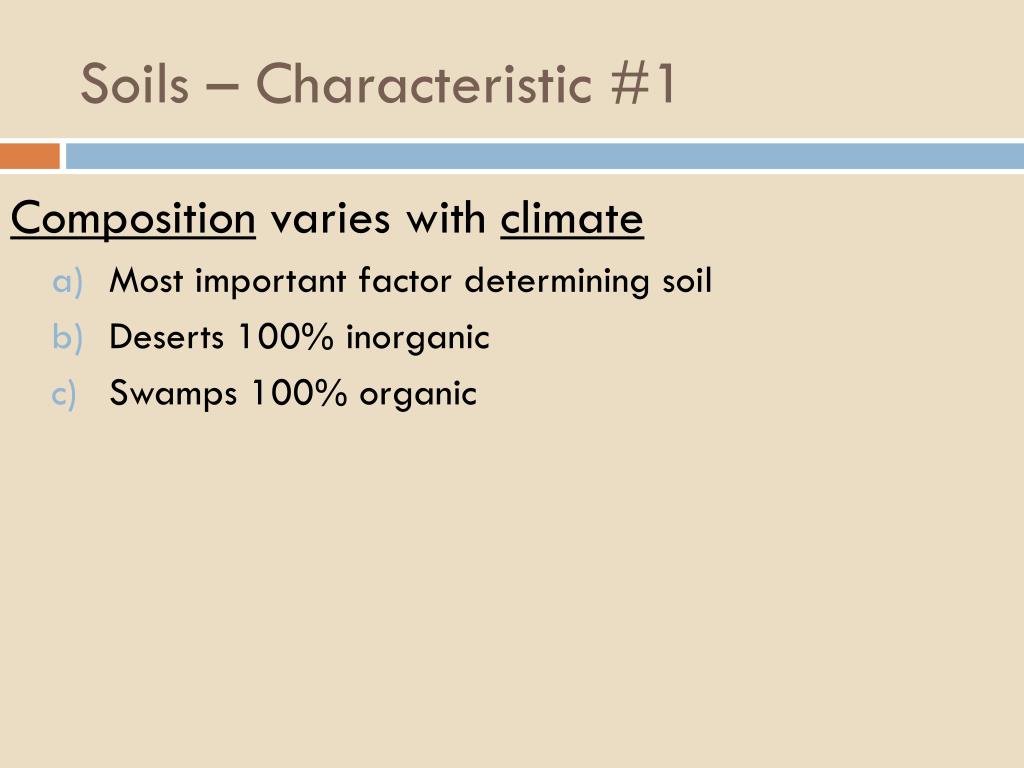 Soils – Characteristic #1

Composition varies with climate

a) Most important factor determining soil
b) Deserts 100% inorganic
c) Swamps 100% organic